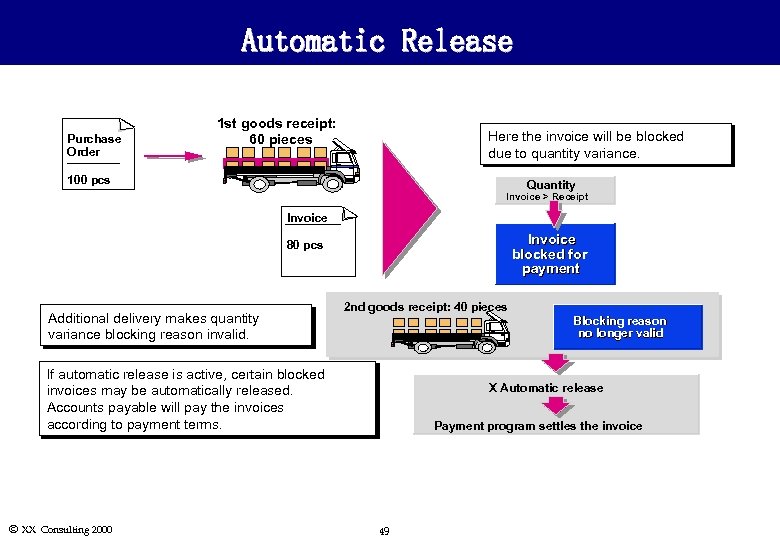 Automatic Release

Purchase Order

100 pcs

1st goods receipt: 60 pieces

Invoice

80 pcs

Here the invoice will be blocked due to quantity variance.

Quantity
Invoice > Receipt

Invoice blocked for payment

Additional delivery makes quantity variance blocking reason invalid.

2nd goods receipt: 40 pieces

Blocking reason no longer valid

If automatic release is active, certain blocked invoices may be automatically released. Accounts payable will pay the invoices according to payment terms.

X Automatic release

Payment program settles the invoice

© XX Consulting 2000

49